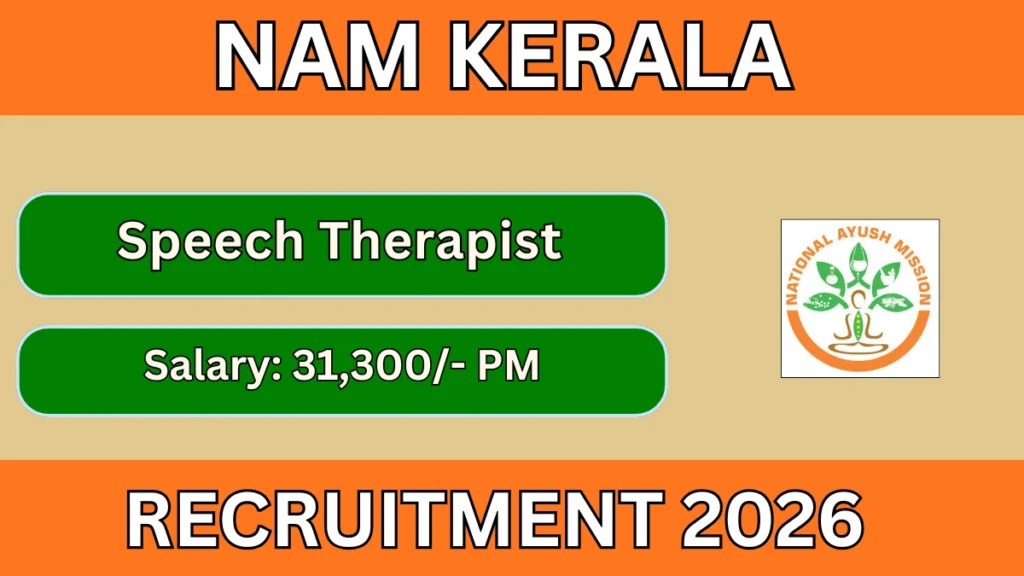 NAM KERALA

Speech Therapist

Salary: 31,300/- PM

NATIONAL AYUSH MISSION

RECRUITMENT 2026